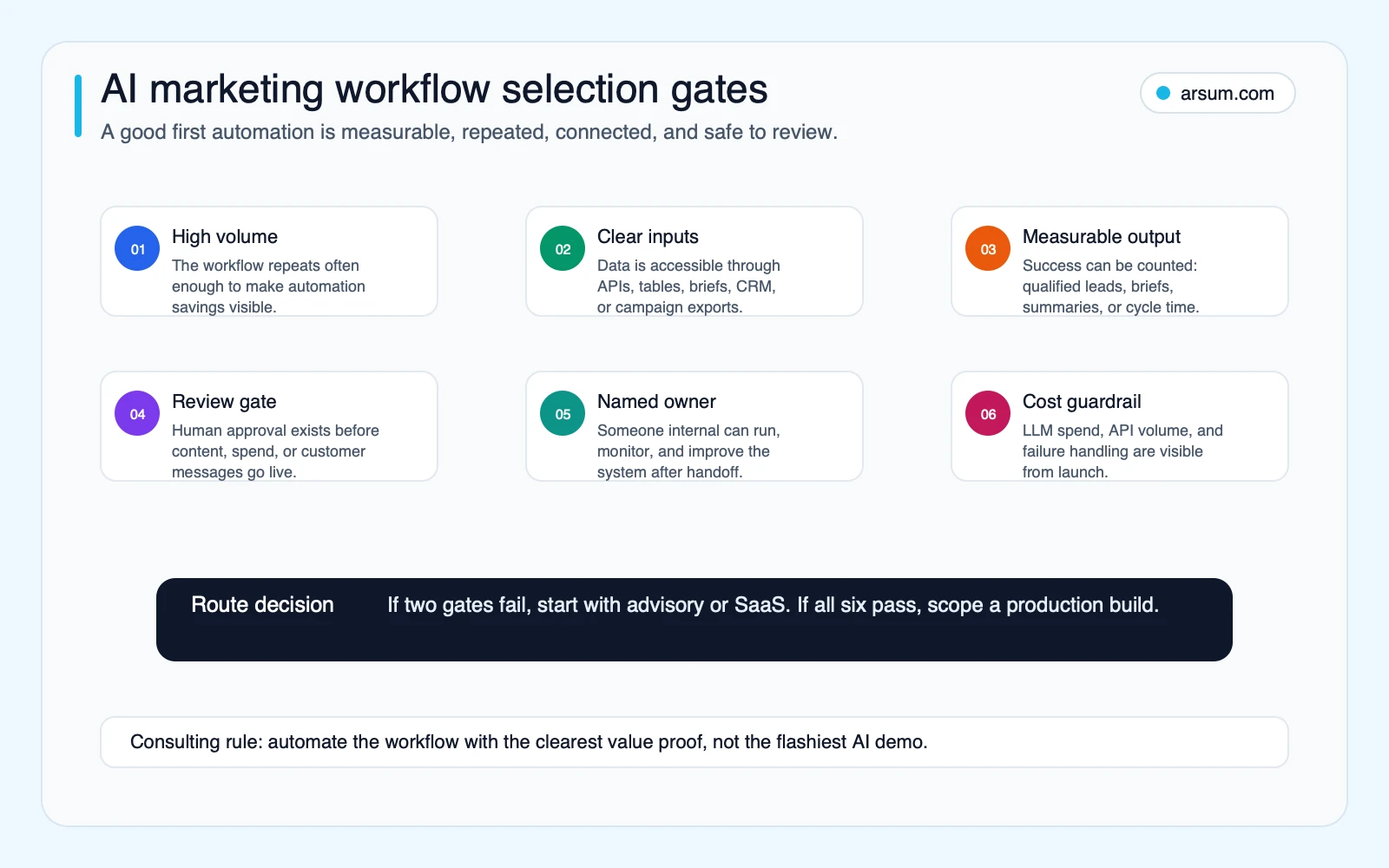 AI marketing workflow selection gates

A good first automation is measurable, repeated, connected, and safe to review.

arsum.com

01 High volume
The workflow repeats often enough to make automation savings visible.

02 Clear inputs
Data is accessible through APIs, tables, briefs, CRM, or campaign exports.

03 Measurable output
Success can be counted: qualified leads, briefs, summaries, or cycle time.

04 Review gate
Human approval exists before content, spend, or customer messages go live.

05 Named owner
Someone internal can run, monitor, and improve the system after handoff.

06 Cost guardrail
LLM spend, API volume, and failure handling are visible from launch.

Route decision If two gates fail, start with advisory or SaaS. If all six pass, scope a production build.

Consulting rule: automate the workflow with the clearest value proof, not the flashiest AI demo.